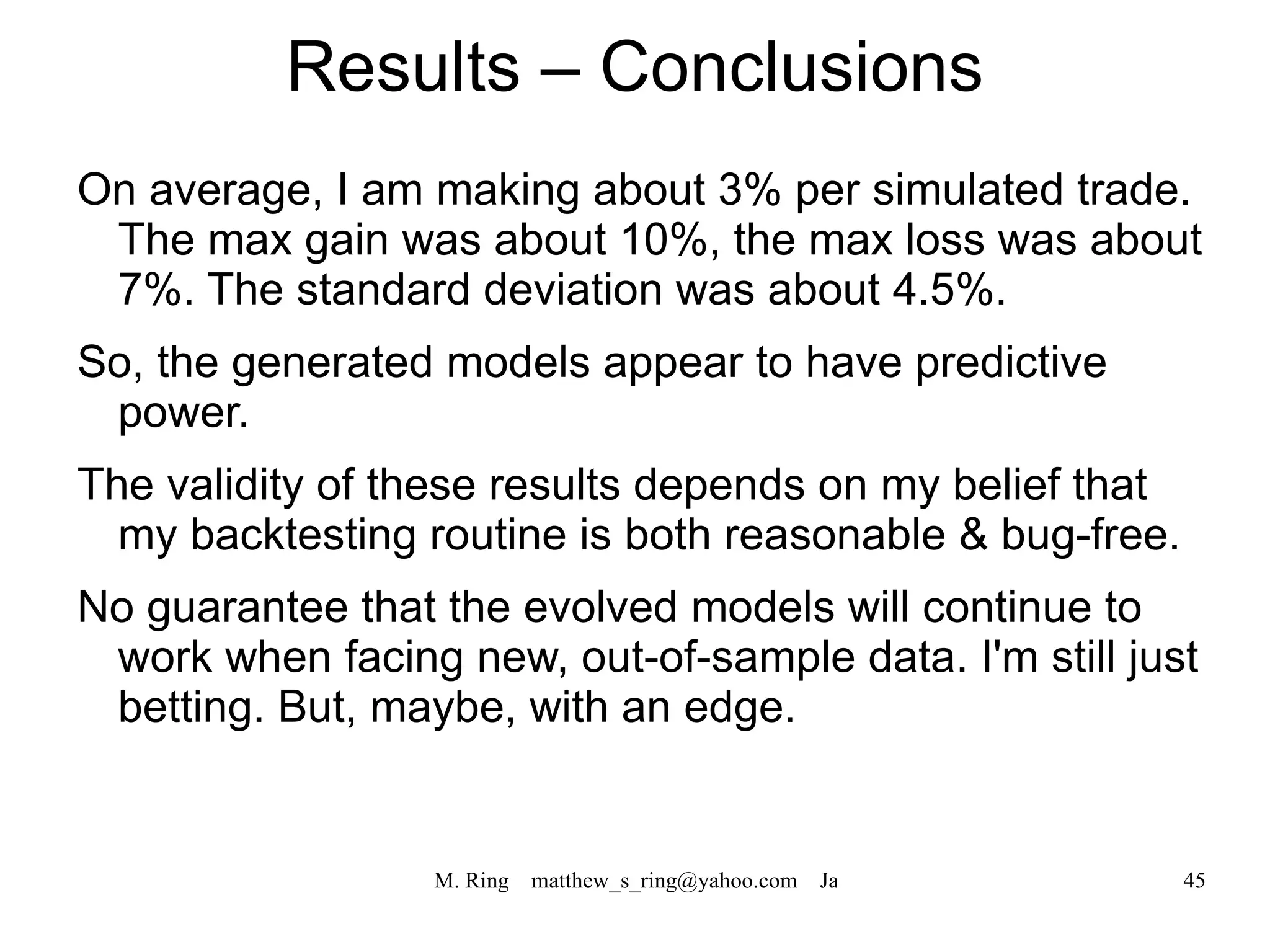 Results – Conclusions

On average, I am making about 3% per simulated trade. The max gain was about 10%, the max loss was about 7%. The standard deviation was about 4.5%.

So, the generated models appear to have predictive power.

The validity of these results depends on my belief that my backtesting routine is both reasonable & bug-free.

No guarantee that the evolved models will continue to work when facing new, out-of-sample data. I'm still just betting. But, maybe, with an edge.

M. Ring matthew_s_ring@yahoo.com Ja

45